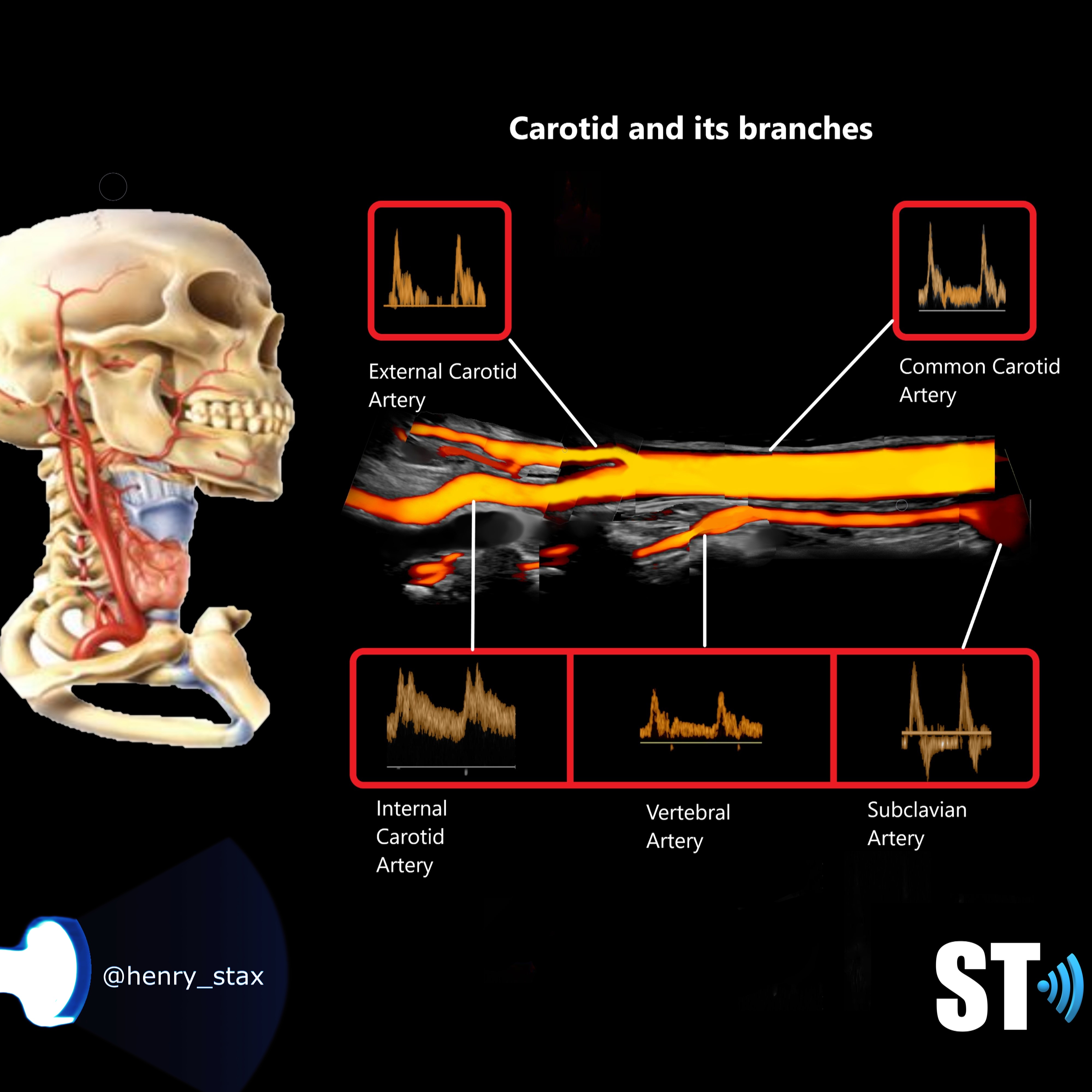 Carotid and its branches

External Carotid Artery

Common Carotid Artery

Internal Carotid Artery

Vertebral Artery

Subclavian Artery

@henry_stax

ST